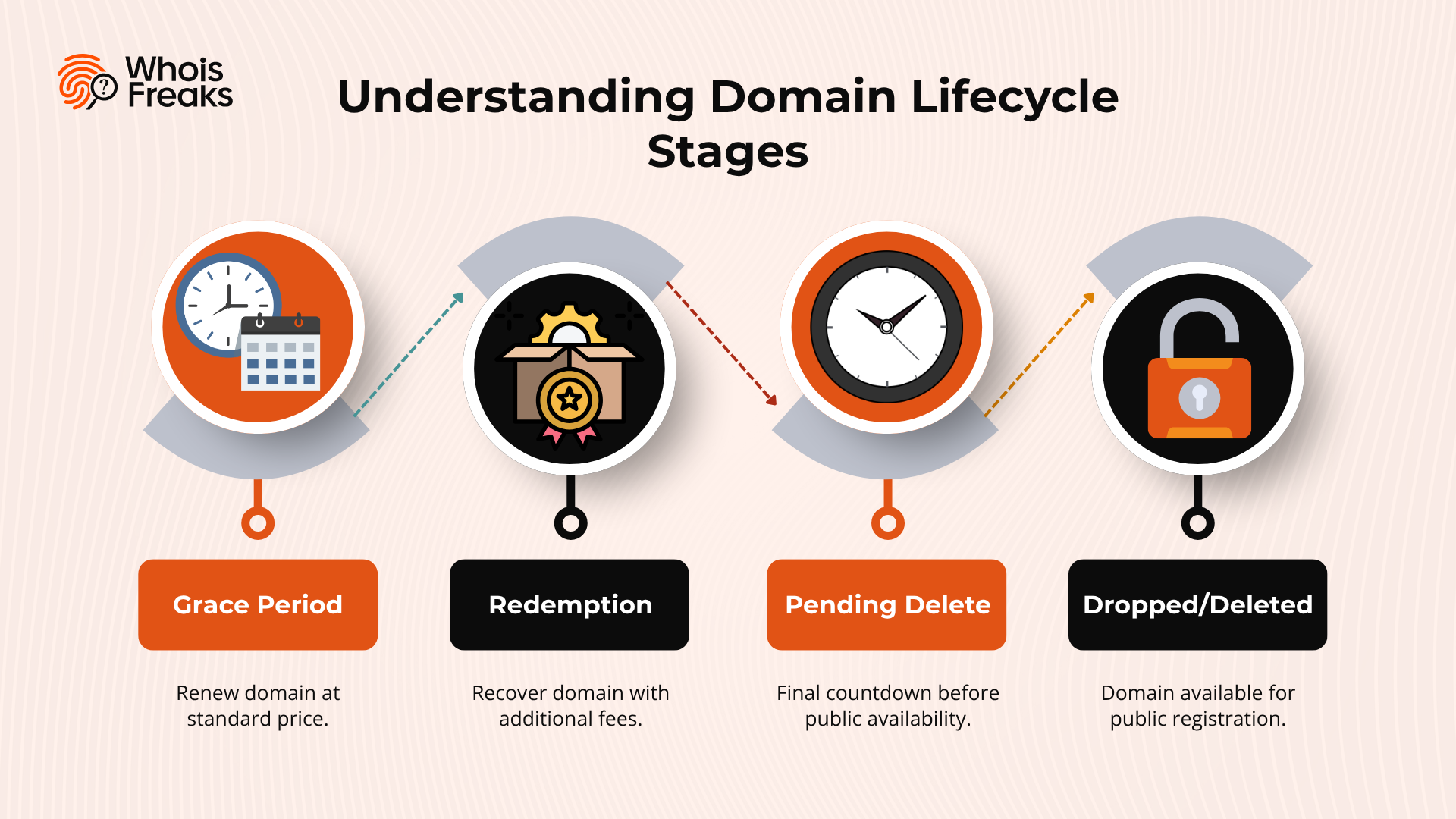 Whois Freaks

Understanding Domain Lifecycle Stages

Grace Period

Renew domain at standard price.

Redemption

Recover domain with additional fees.

Pending Delete

Final countdown before public availability.

Dropped/Deleted

Domain available for public registration.